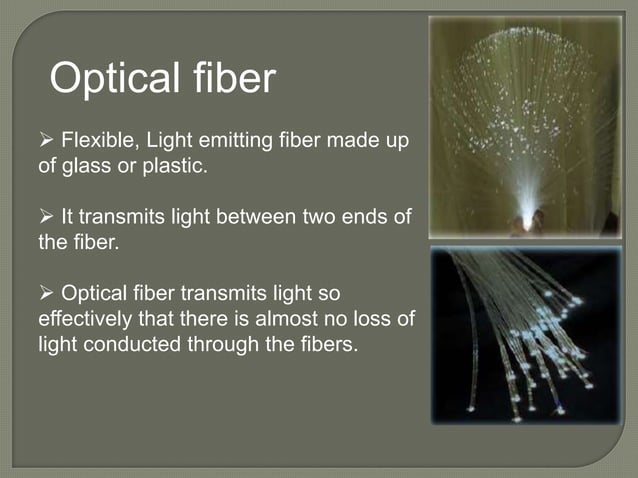 Optical fiber

➢ Flexible, Light emitting fiber made up of glass or plastic.

➢ It transmits light between two ends of the fiber.

➢ Optical fiber transmits light so effectively that there is almost no loss of light conducted through the fibers.